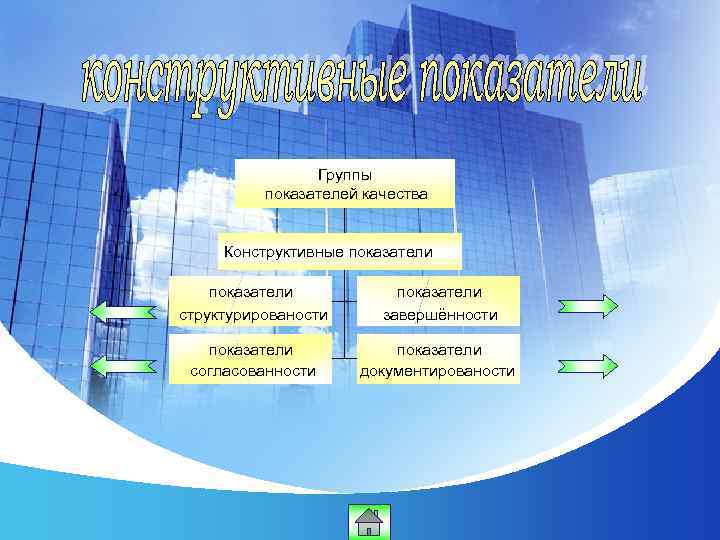 конструктивные показатели

Группы показателей качества

Конструктивные показатели

показатели структурированости

показатели завершённости

показатели согласованности

показатели документированости